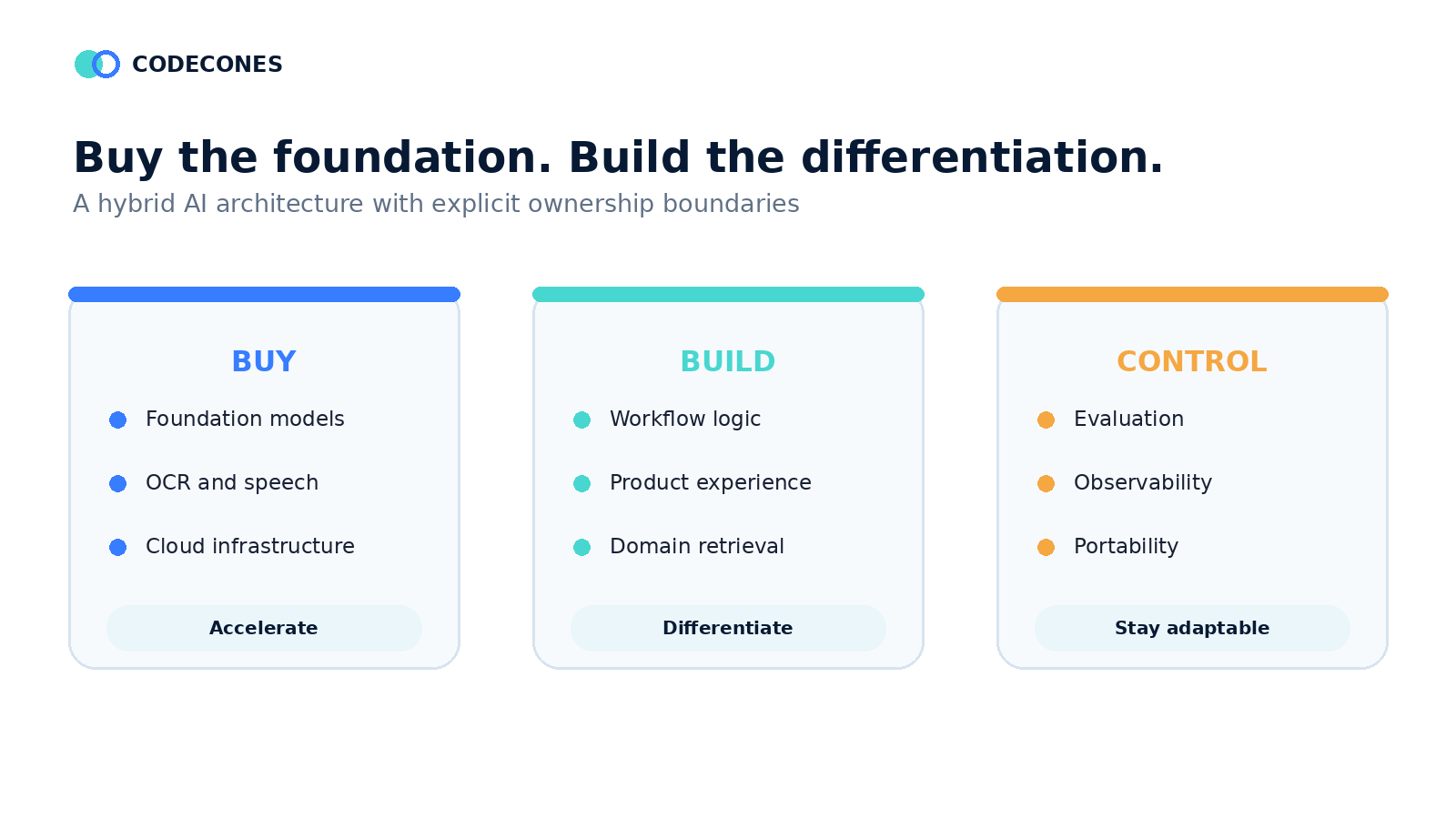 CODECONES

Buy the foundation. Build the differentiation.

A hybrid AI architecture with explicit ownership boundaries

BUY

Foundation models

OCR and speech

Cloud infrastructure

Accelerate

BUILD

Workflow logic

Product experience

Domain retrieval

Differentiate

CONTROL

Evaluation

Observability

Portability

Stay adaptable